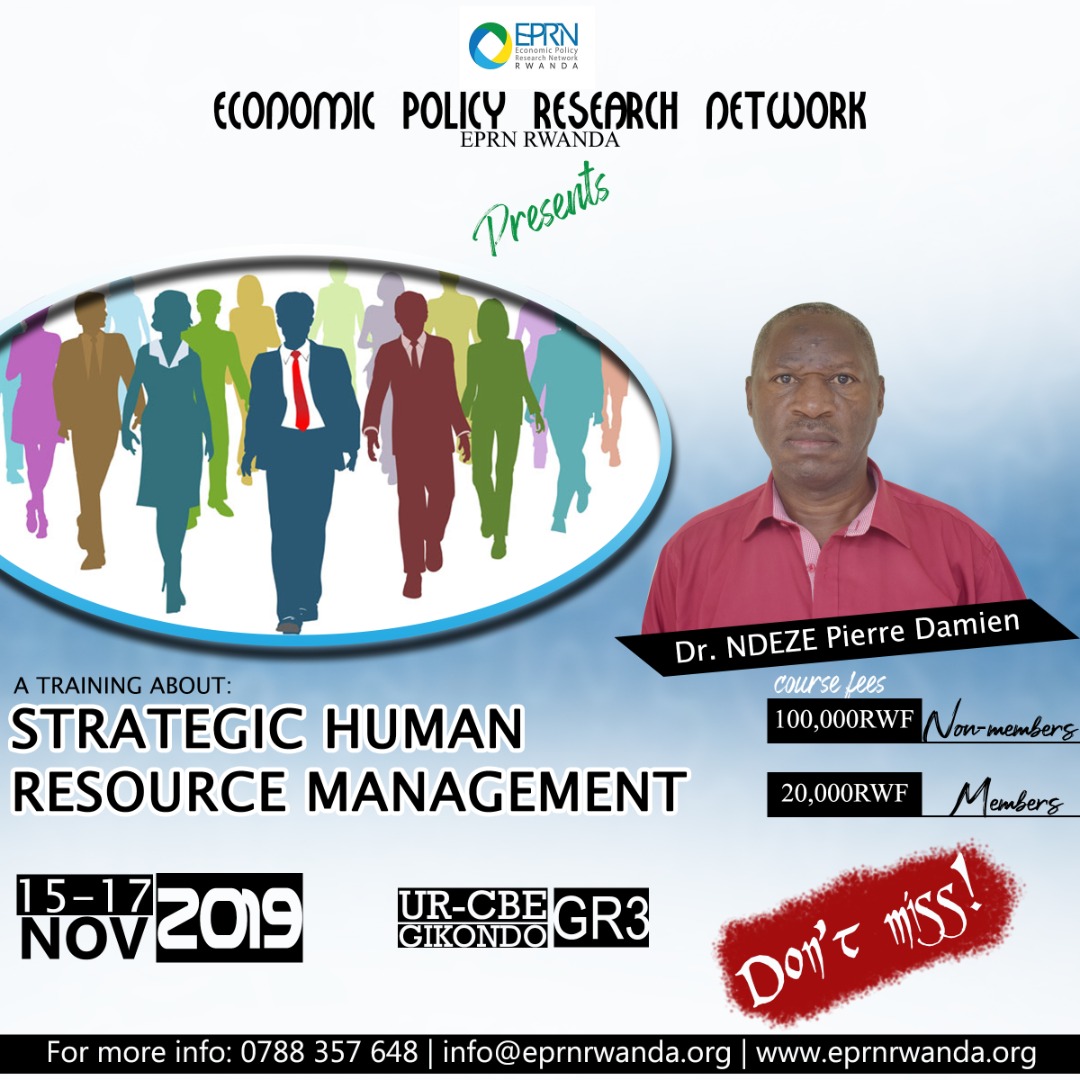 EPRN
Economic Policy Research Network
RWANDA

ECONOMIC POLICY RESEARCH NETWORK
EPRN RWANDA

Presents

Dr. NDEZE Pierre Damien

A TRAINING ABOUT:
STRATEGIC HUMAN RESOURCE MANAGEMENT

course fees
100,000RWF Non-members
20,000RWF Members

15-17 NOV 2019

UR-CBE GIKONDO GR3

Don't miss!

For more info: 0788 357 648 | info@eprnrwanda.org | www.eprnrwanda.org